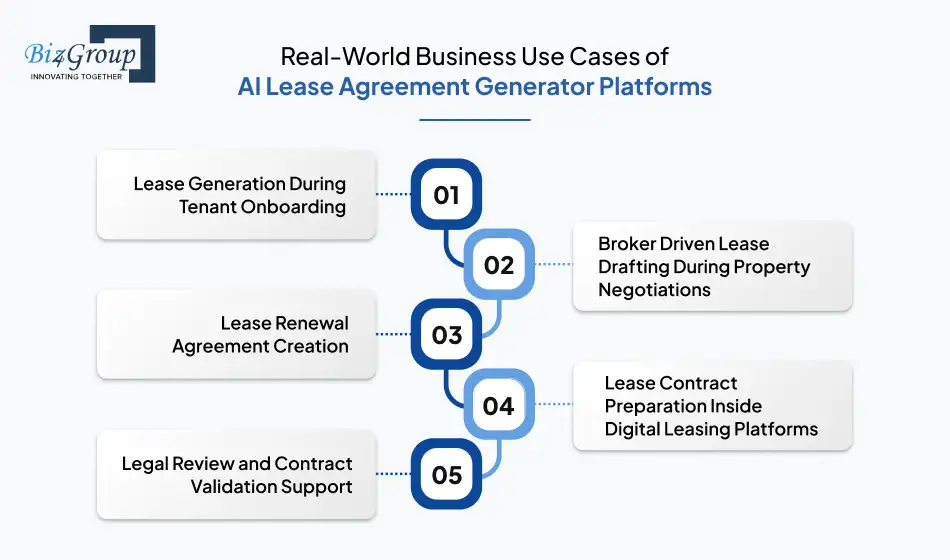 Biz4Group
INNOVATING TOGETHER

Real-World Business Use Cases of
AI Lease Agreement Generator Platforms

Lease Generation During Tenant Onboarding

01

02

Broker Driven Lease Drafting During Property Negotiations

Lease Renewal Agreement Creation

03

04

Lease Contract Preparation Inside Digital Leasing Platforms

Legal Review and Contract Validation Support

05